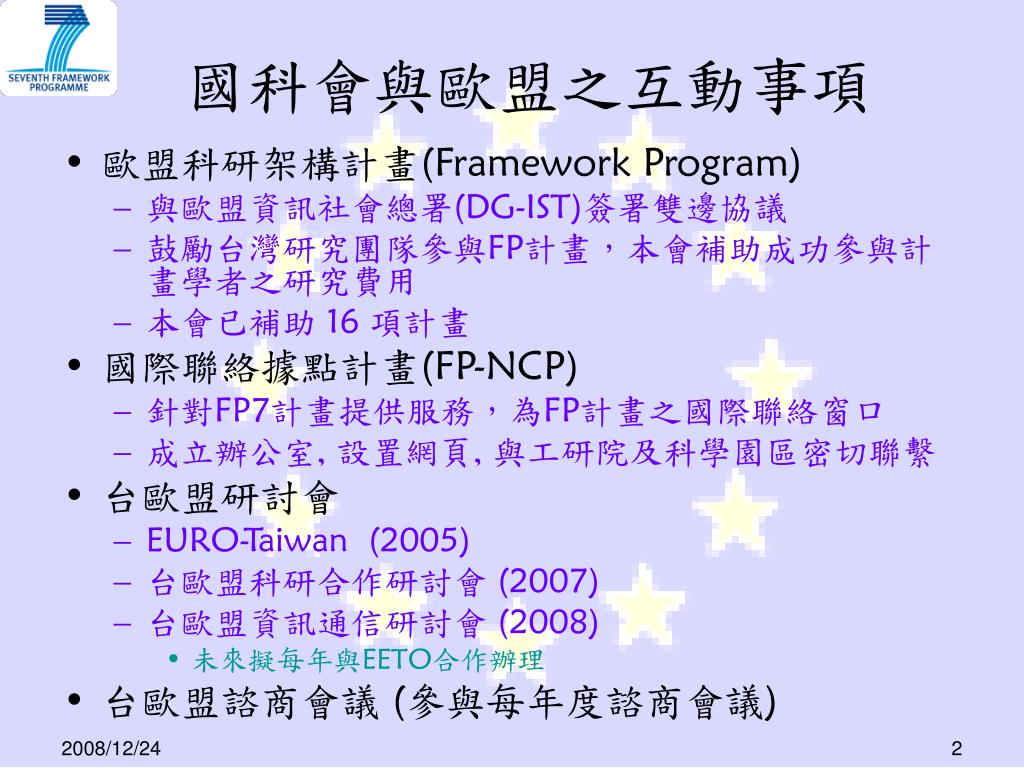 SEVENTH FRAMEWORK PROGRAMME

國科會與歐盟之互動事項

• 歐盟科研架構計畫(Framework Program)
– 與歐盟資訊社會總署(DG-IST)簽署雙邊協議
– 鼓勵台灣研究團隊參與FP計畫，本會補助成功參與計畫學者之研究費用
– 本會已補助 16 項計畫
• 國際聯絡據點計畫(FP-NCP)
– 針對FP7計畫提供服務，為FP計畫之國際聯絡窗口
– 成立辦公室, 設置網頁, 與工研院及科學園區密切聯繫
• 台歐盟研討會
– EURO-Taiwan (2005)
– 台歐盟科研合作研討會 (2007)
– 台歐盟資訊通信研討會 (2008)
• 未來擬每年與EETO合作辦理
• 台歐盟諮商會議 (參與每年度諮商會議)

2008/12/24

2